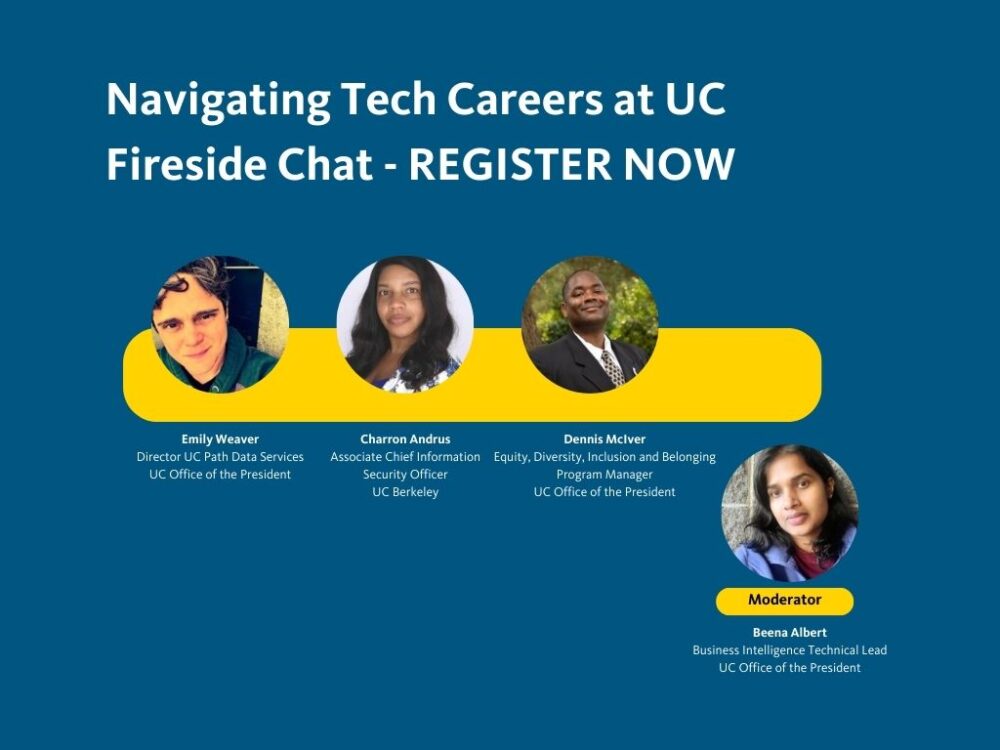 Navigating Tech Careers at UC
Fireside Chat - REGISTER NOW

Emily Weaver
Director UC Path Data Services
UC Office of the President

Charron Andrus
Associate Chief Information Security Officer
UC Berkeley

Dennis McIver
Equity, Diversity, Inclusion and Belonging Program Manager
UC Office of the President

Moderator

Beena Albert
Business Intelligence Technical Lead
UC Office of the President